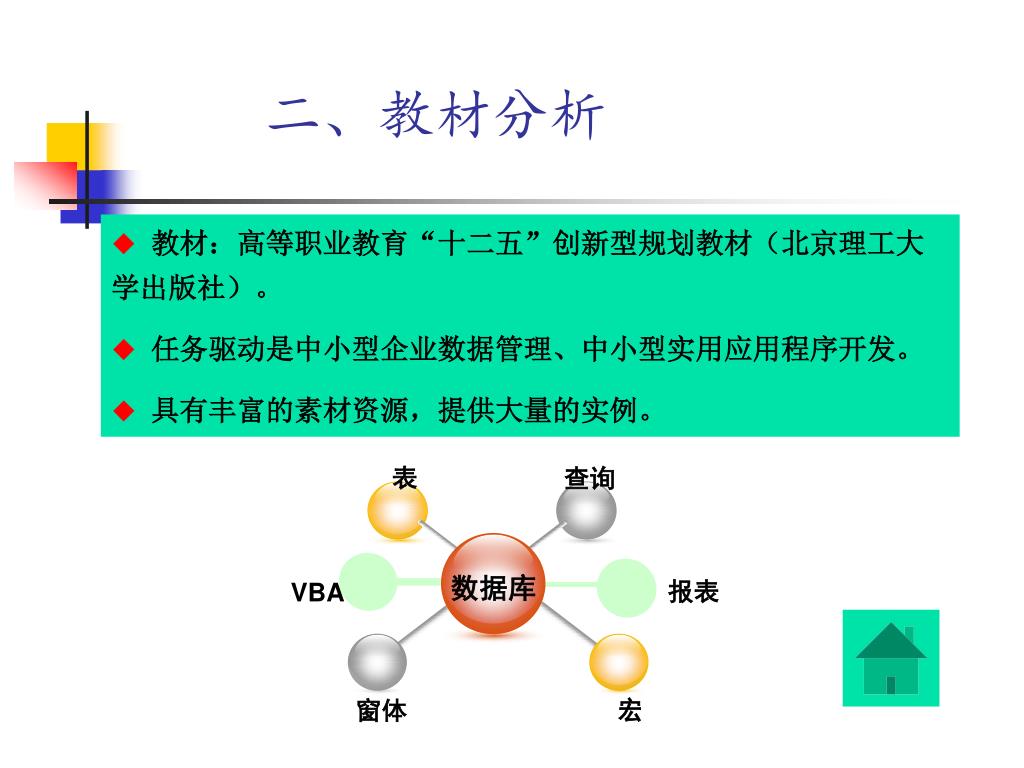 二、教材分析

◆ 教材：高等职业教育“十二五”创新型规划教材（北京理工大学出版社）。

◆ 任务驱动是中小型企业数据管理、中小型实用应用程序开发。

◆ 具有丰富的素材资源，提供大量的实例。

表

查询

VBA

数据库

报表

窗体

宏